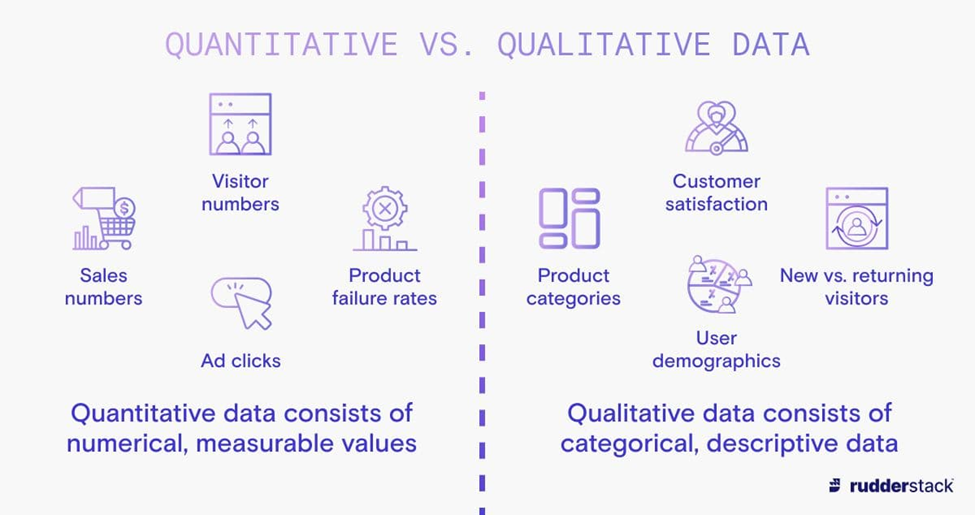 QUANTITATIVE VS. QUALITATIVE DATA

Visitor numbers

Sales numbers

Product failure rates

Ad clicks

Quantitative data consists of numerical, measurable values

Customer satisfaction

Product categories

New vs. returning visitors

User demographics

Qualitative data consists of categorical, descriptive data

rudderstack